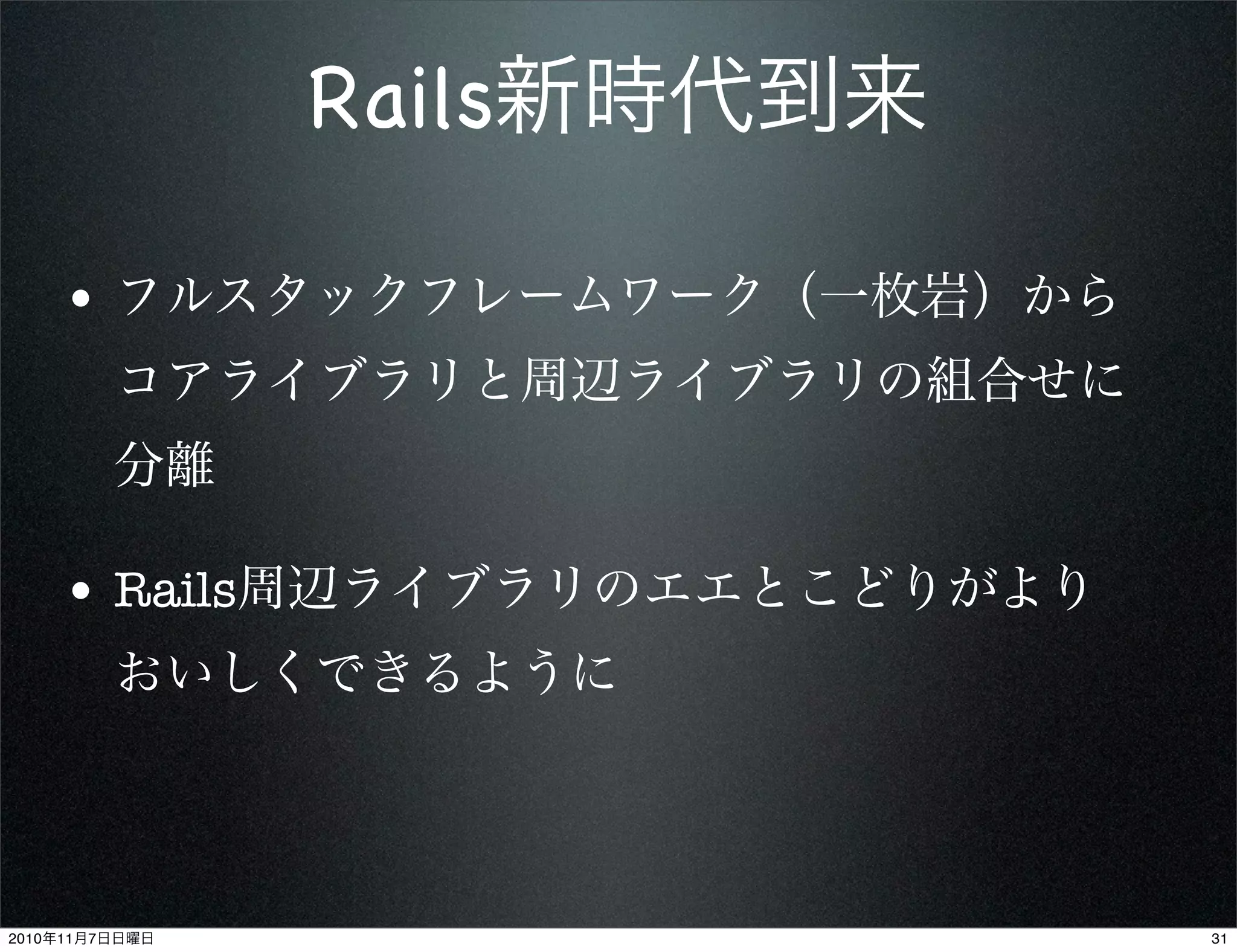 Rails新時代到来

• フルスタックフレームワーク（一枚岩）からコアライブラリと周辺ライブラリの組合せに分離

• Rails周辺ライブラリのエエとこどりがよりおいしくできるように

2010年11月7日日曜日

31